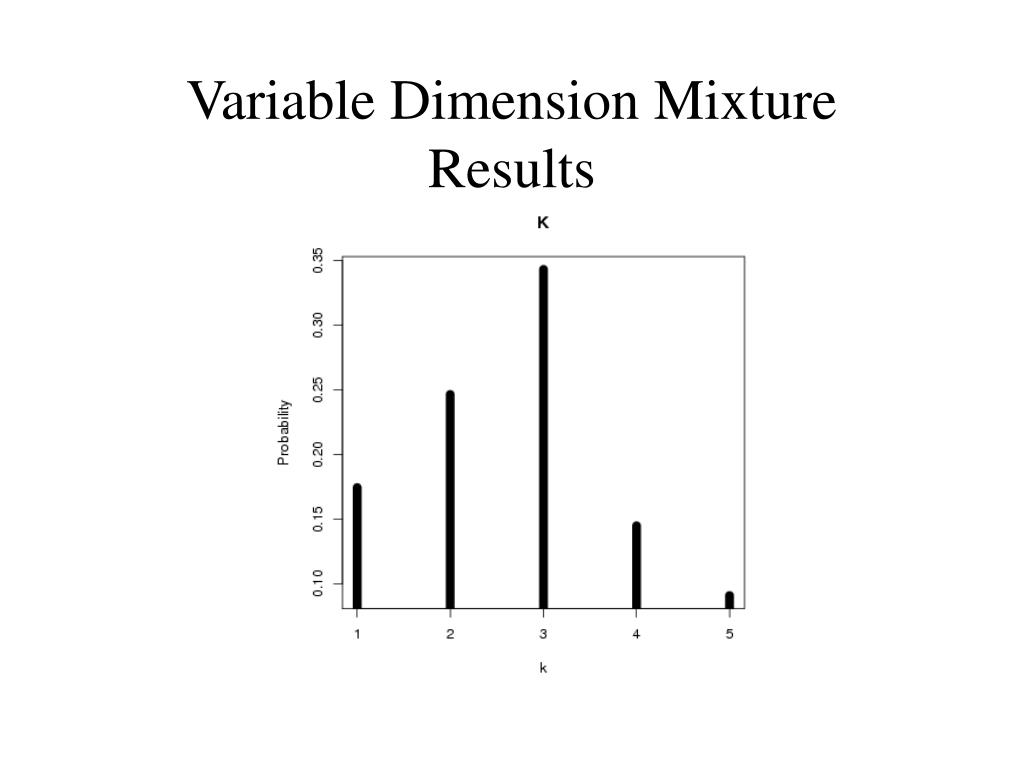 Variable Dimension Mixture Results

K

Probability

0.35
0.30
0.25
0.20
0.15
0.10

1
2
3
4
5

k